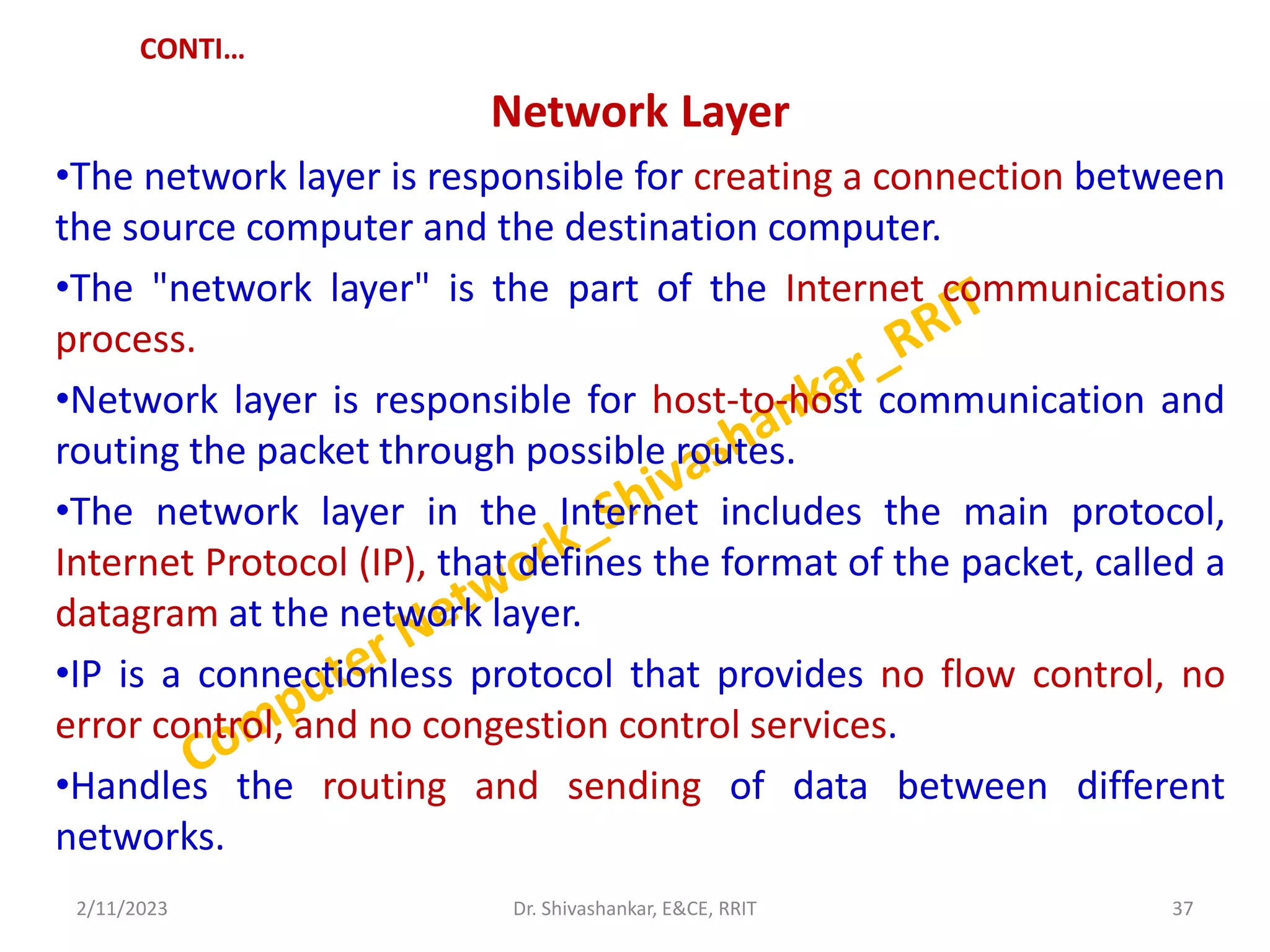 CONTI…

Network Layer

•The network layer is responsible for creating a connection between the source computer and the destination computer.

•The "network layer" is the part of the Internet communications process.

•Network layer is responsible for host-to-host communication and routing the packet through possible routes.

•The network layer in the Internet includes the main protocol, Internet Protocol (IP), that defines the format of the packet, called a datagram at the network layer.

•IP is a connectionless protocol that provides no flow control, no error control, and no congestion control services.

•Handles the routing and sending of data between different networks.

Computer Network_Shivashankar_RRIT

2/11/2023 Dr. Shivashankar, E&CE, RRIT 37